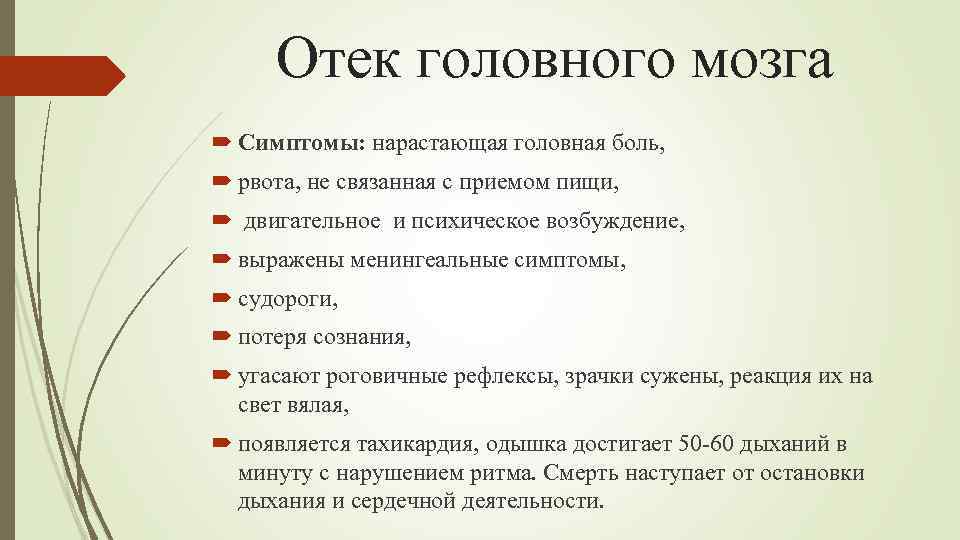 Отек головного мозга

Симптомы: нарастающая головная боль,

рвота, не связанная с приемом пищи,

двигательное и психическое возбуждение,

выражены менингеальные симптомы,

судороги,

потеря сознания,

угасают роговичные рефлексы, зрачки сужены, реакция их на свет вялая,

появляется тахикардия, одышка достигает 50-60 дыханий в минуту с нарушением ритма. Смерть наступает от остановки дыхания и сердечной деятельности.